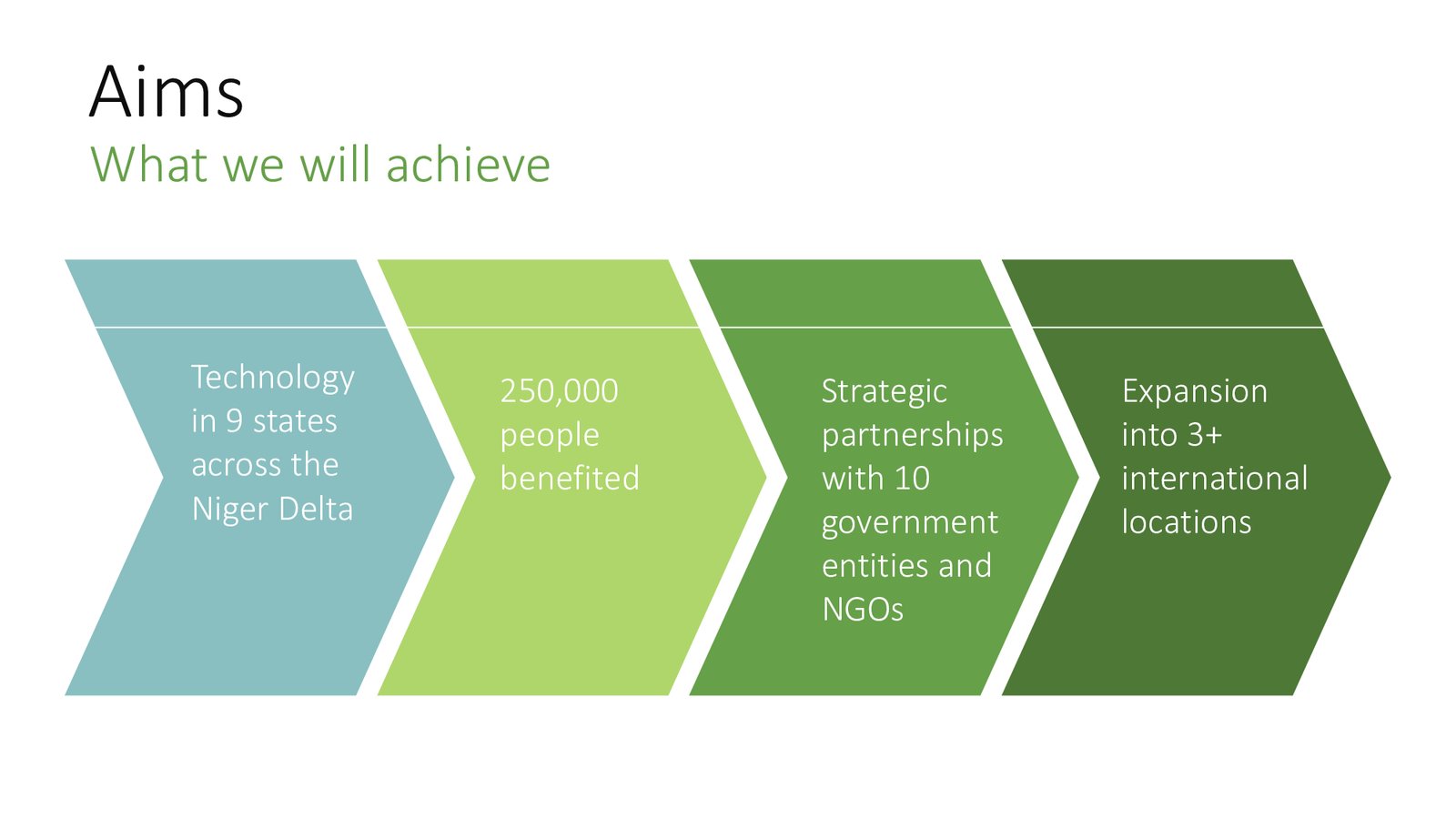 Aims
What we will achieve

Technology in 9 states across the Niger Delta

250,000 people benefited

Strategic partnerships with 10 government entities and NGOs

Expansion into 3+ international locations